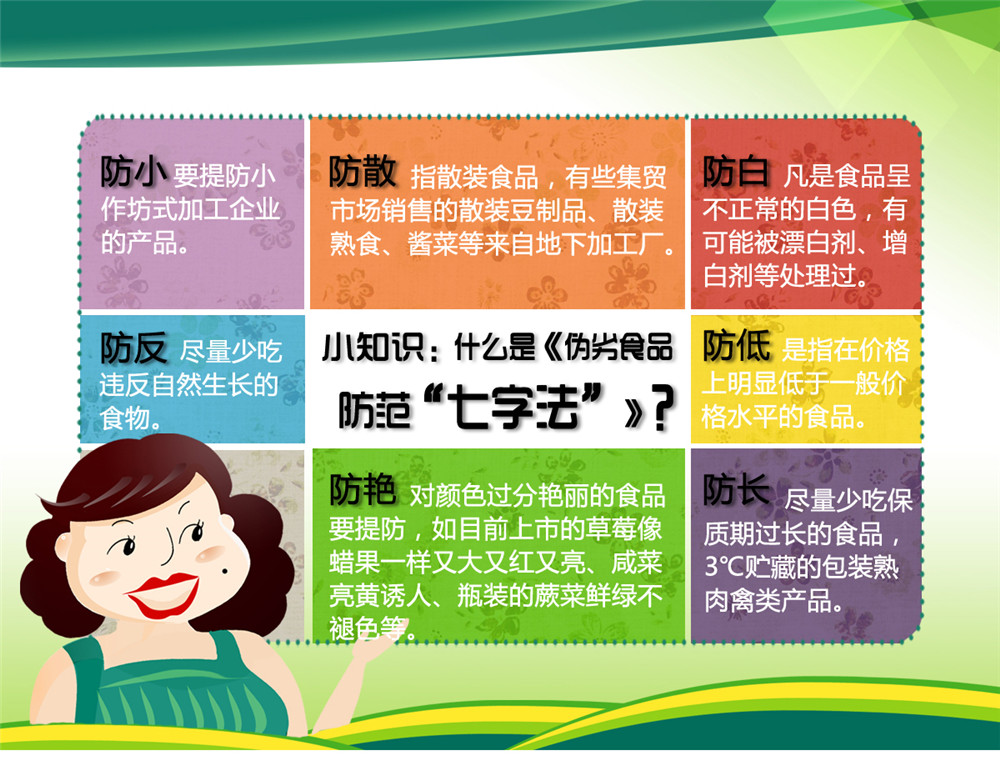 防小 要提防小作坊式加工企业的产品。

防散 指散装食品，有些集贸市场销售的散装豆制品、散装熟食、酱菜等来自地下加工厂。

防白 凡是食品呈不正常的白色，有可能被漂白剂、增白剂等处理过。

防反 尽量少吃违反自然生长的食物。

小知识：什么是《伪劣食品防范“七字法”》？

防低 是指在价格上明显低于一般价格水平的食品。

防艳 对颜色过分艳丽的食品要提防，如目前上市的草莓像蜡果一样又大又红又亮、咸菜亮黄诱人、瓶装的蕨菜鲜绿不褪色等。

防长 尽量少吃保质期过长的食品，3℃贮藏的包装熟肉禽类产品。